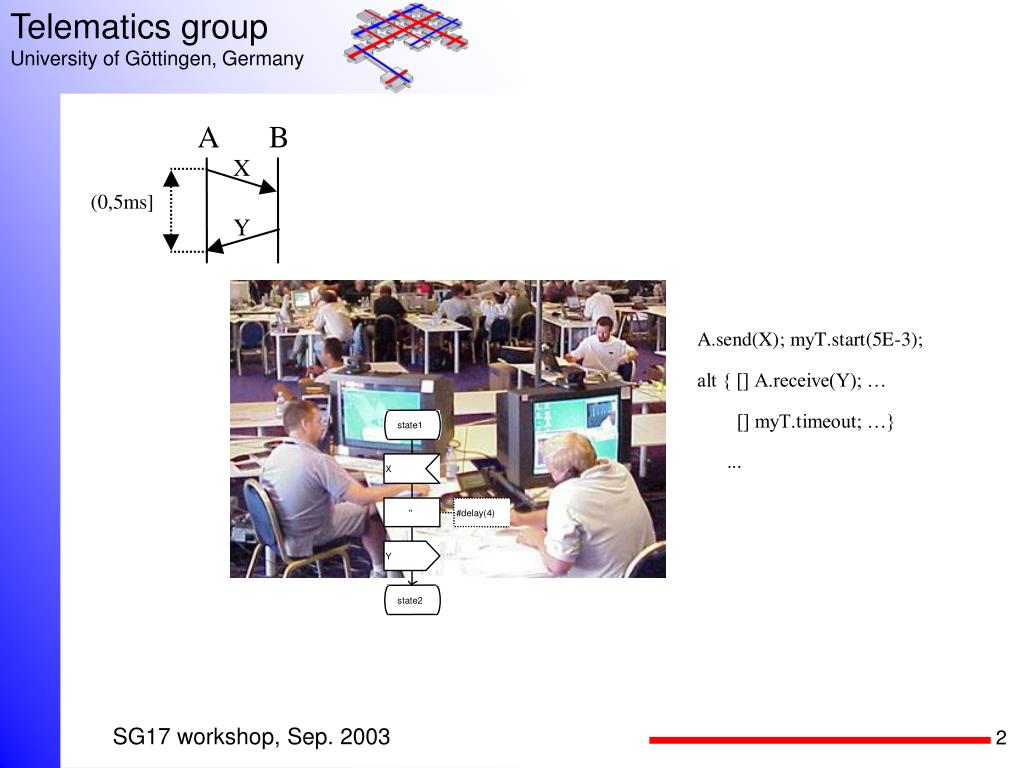 Telematics group
University of Göttingen, Germany

A B
X
(0,5ms]
Y

state1
X
''
#delay(4)
Y
state2

A.send(X); myT.start(5E-3);
alt { [] A.receive(Y); …
[] myT.timeout; …}
...

SG17 workshop, Sep. 2003
2